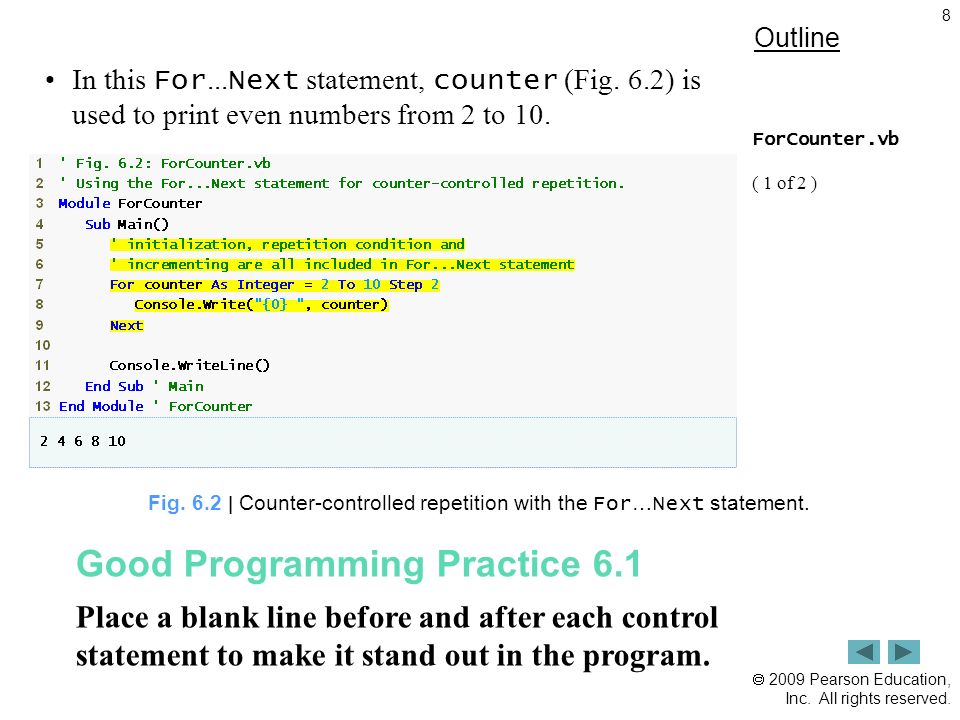 8

Outline

• In this For...Next statement, counter (Fig. 6.2) is used to print even numbers from 2 to 10.

ForCounter.vb

( 1 of 2 )

1 ' Fig. 6.2: ForCounter.vb
2 ' Using the For...Next statement for counter-controlled repetition.
3 Module ForCounter
4 Sub Main()
5 ' initialization, repetition condition and
6 ' incrementing are all included in For...Next statement
7 For counter As Integer = 2 To 10 Step 2
8 Console.Write("{0} ", counter)
9 Next
10
11 Console.WriteLine()
12 End Sub ' Main
13 End Module ' ForCounter

2 4 6 8 10

Fig. 6.2 | Counter-controlled repetition with the For...Next statement.

Good Programming Practice 6.1

Place a blank line before and after each control statement to make it stand out in the program.

© 2009 Pearson Education, Inc. All rights reserved.